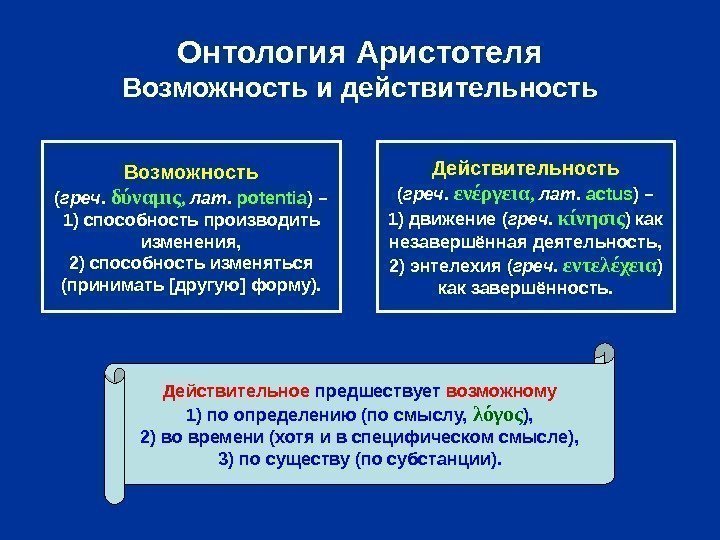 Онтология Аристотеля
Возможность и действительность

Возможность
(греч. δύναμις, лат. potentia) – 1) способность производить изменения, 2) способность изменяться (принимать [другую] форму).

Действительность
(греч. ενέργεια, лат. actus) – 1) движение (греч. κίνησις) как незавершённая деятельность, 2) энтелехия (греч. εντελέχεια) как завершённость.

Действительное предшествует возможному
1) по определению (по смыслу, λόγος),
2) во времени (хотя и в специфическом смысле),
3) по существу (по субстанции).